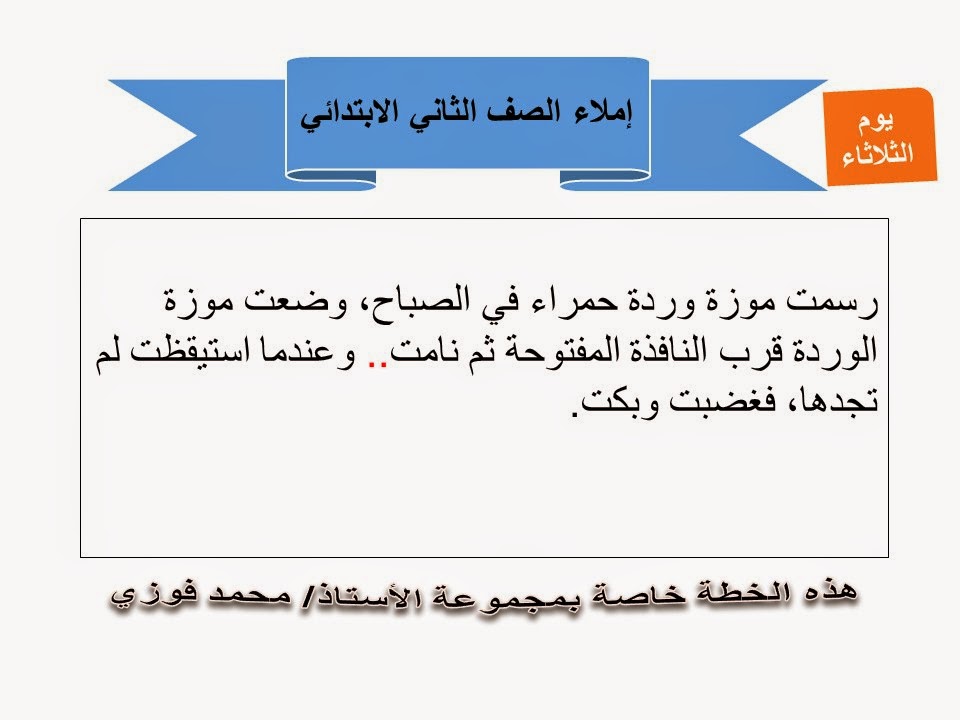 إملاء الصف الثاني الابتدائي

يوم الثلاثاء

رسمت موزة وردة حمراء في الصباح، وضعت موزة الوردة قرب النافذة المفتوحة ثم نامت.. وعندما استيقظت لم تجدها، فغضبت وبكت.

هذه الخطة خاصة بمجموعة الأستاذ/ محمد فوزي